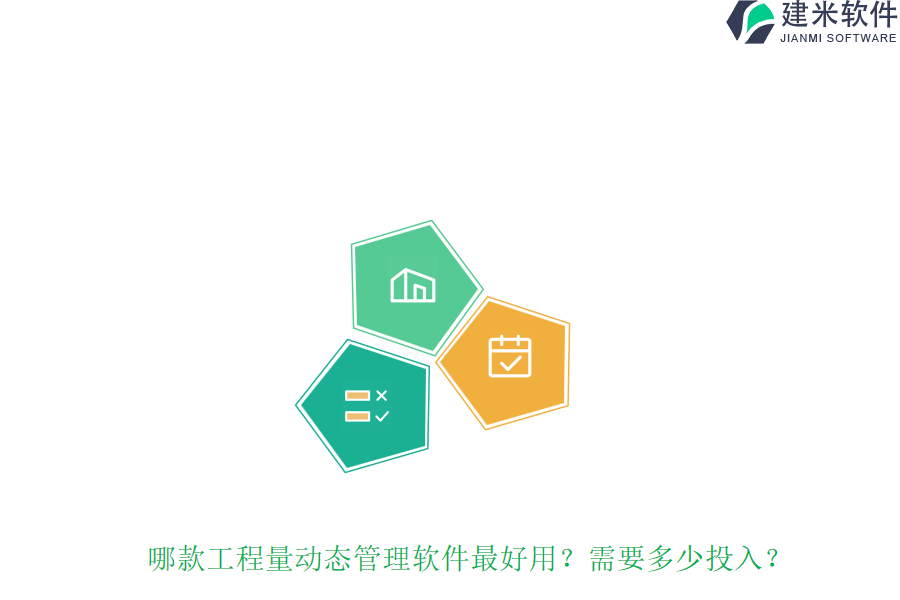 建米软件
JIANMI SOFTWARE

哪款工程量动态管理软件最好用？需要多少投入？